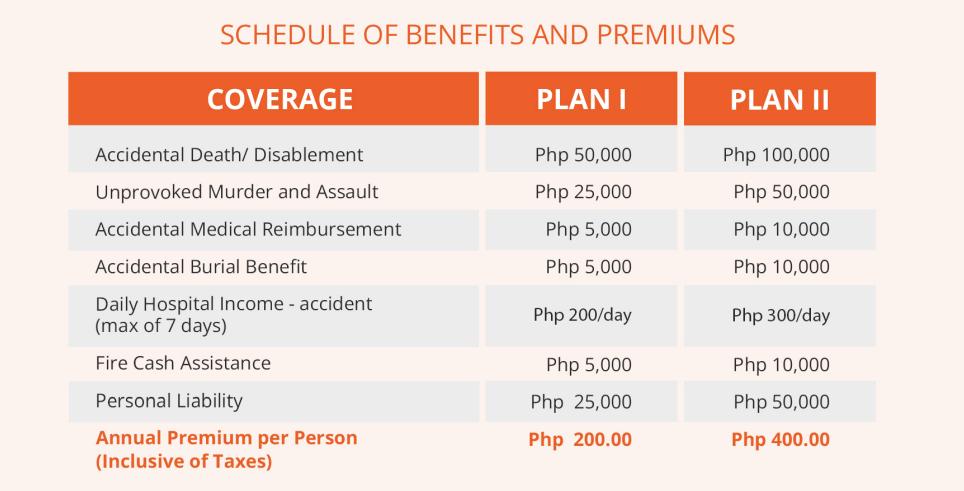 SCHEDULE OF BENEFITS AND PREMIUMS

| COVERAGE | PLAN I | PLAN II |
|---|---|---|
| Accidental Death/ Disablement | Php 50,000 | Php 100,000 |
| Unprovoked Murder and Assault | Php 25,000 | Php 50,000 |
| Accidental Medical Reimbursement | Php 5,000 | Php 10,000 |
| Accidental Burial Benefit | Php 5,000 | Php 10,000 |
| Daily Hospital Income - accident (max of 7 days) | Php 200/day | Php 300/day |
| Fire Cash Assistance | Php 5,000 | Php 10,000 |
| Personal Liability | Php 25,000 | Php 50,000 |
| Annual Premium per Person (Inclusive of Taxes) | Php 200.00 | Php 400.00 |